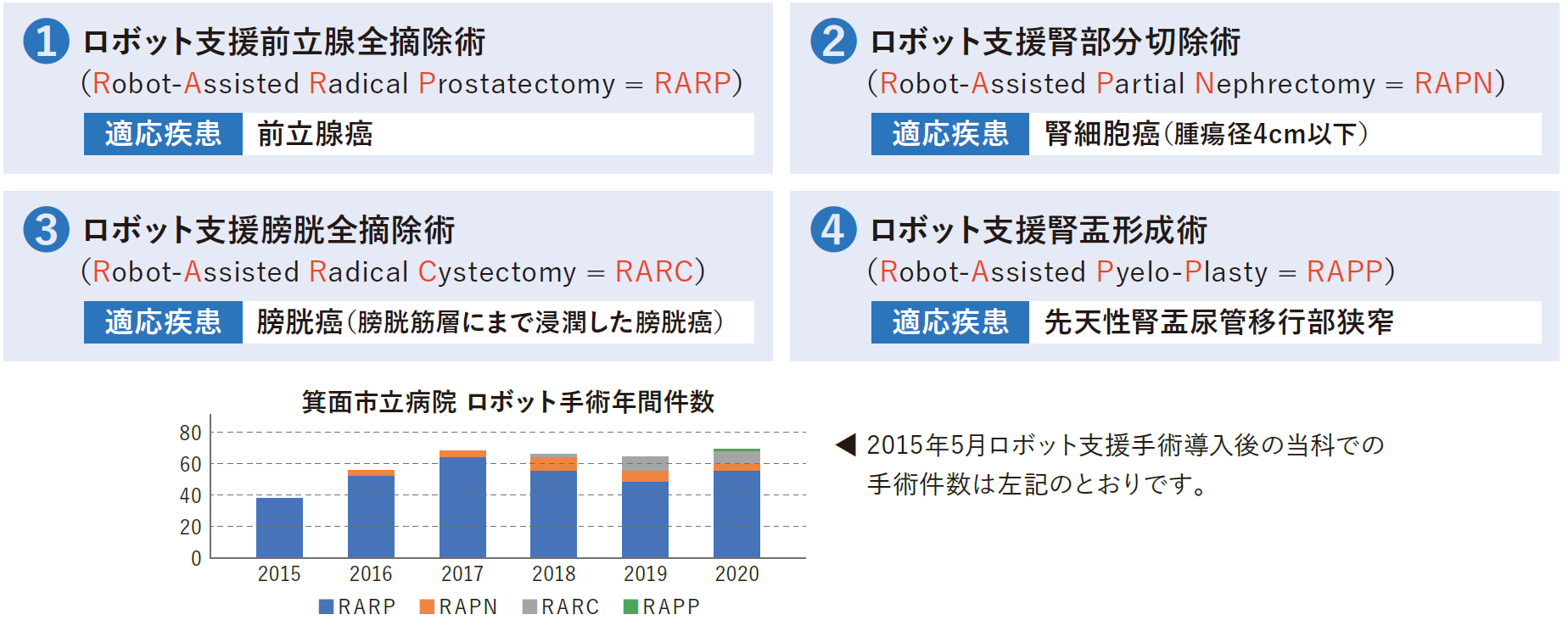 1 ロボット支援前立腺全摘除術
(Robot-Assisted Radical Prostatectomy = RARP)
適応疾患 前立腺癌

2 ロボット支援腎部分切除術
(Robot-Assisted Partial Nephrectomy = RAPN)
適応疾患 腎細胞癌(腫瘍径4cm以下)

3 ロボット支援膀胱全摘除術
(Robot-Assisted Radical Cystectomy = RARC)
適応疾患 膀胱癌(膀胱筋層にまで浸潤した膀胱癌)

4 ロボット支援腎盂形成術
(Robot-Assisted Pyelo-Plasty = RAPP)
適応疾患 先天性腎盂尿管移行部狭窄

箕面市立病院 ロボット手術年間件数

80
60
40
20
0
2015 2016 2017 2018 2019 2020
RARP RAPN RARC RAPP

◀ 2015年5月ロボット支援手術導入後の当科での手術件数は左記のとおりです。